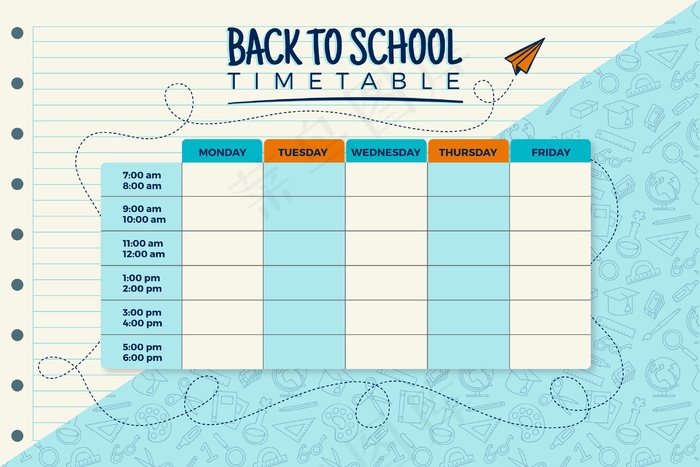 BACK TO SCHOOL
TIMETABLE

| | MONDAY | TUESDAY | WEDNESDAY | THURSDAY | FRIDAY |
|---|---|---|---|---|---|
| 7:00 am 8:00 am | | | | | |
| 9:00 am 10:00 am | | | | | |
| 11:00 am 12:00 am | | | | | |
| 1:00 pm 2:00 pm | | | | | |
| 3:00 pm 4:00 pm | | | | | |
| 5:00 pm 6:00 pm | | | | | |